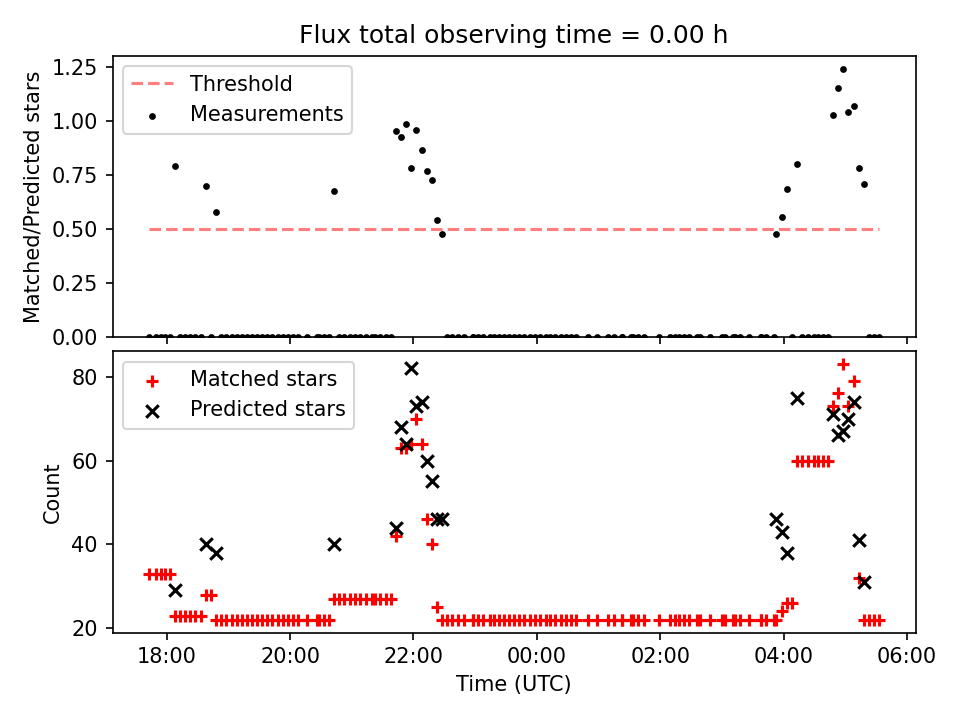 Flux total observing time = 0.00 h

Threshold
Measurements

Matched/Predicted stars

1.25
1.00
0.75
0.50
0.25
0.00

Matched stars
Predicted stars

Count

80
60
40
20

18:00
20:00
22:00
00:00
02:00
04:00
06:00

Time (UTC)